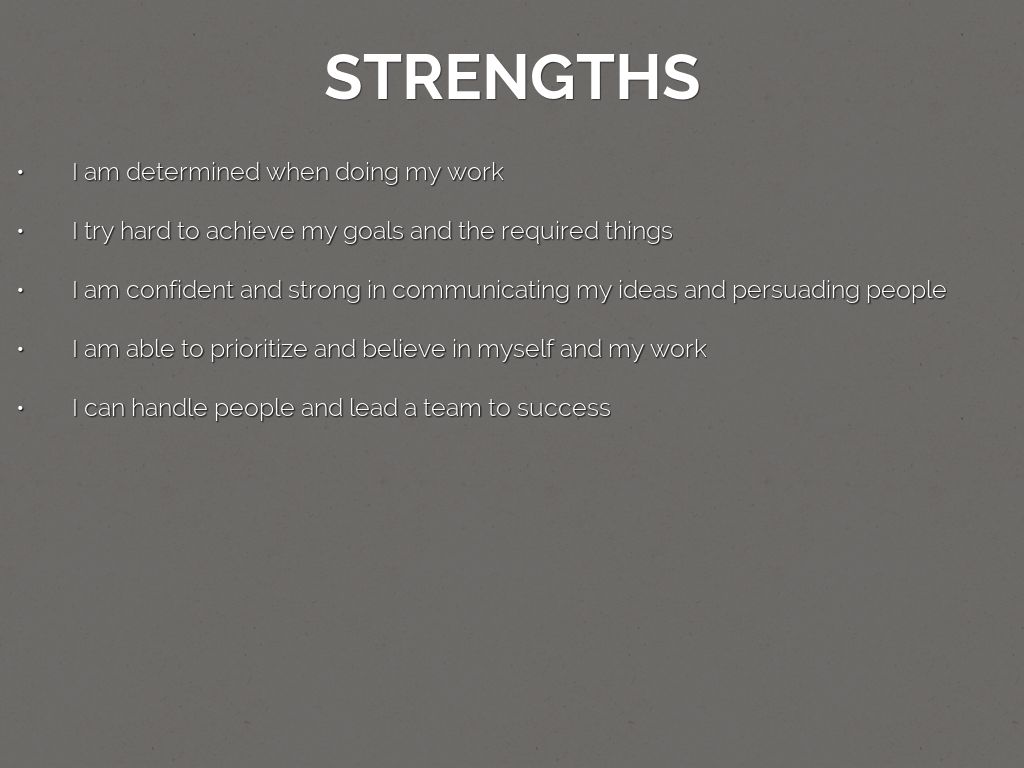 STRENGTHS

• I am determined when doing my work

• I try hard to achieve my goals and the required things

• I am confident and strong in communicating my ideas and persuading people

• I am able to prioritize and believe in myself and my work

• I can handle people and lead a team to success